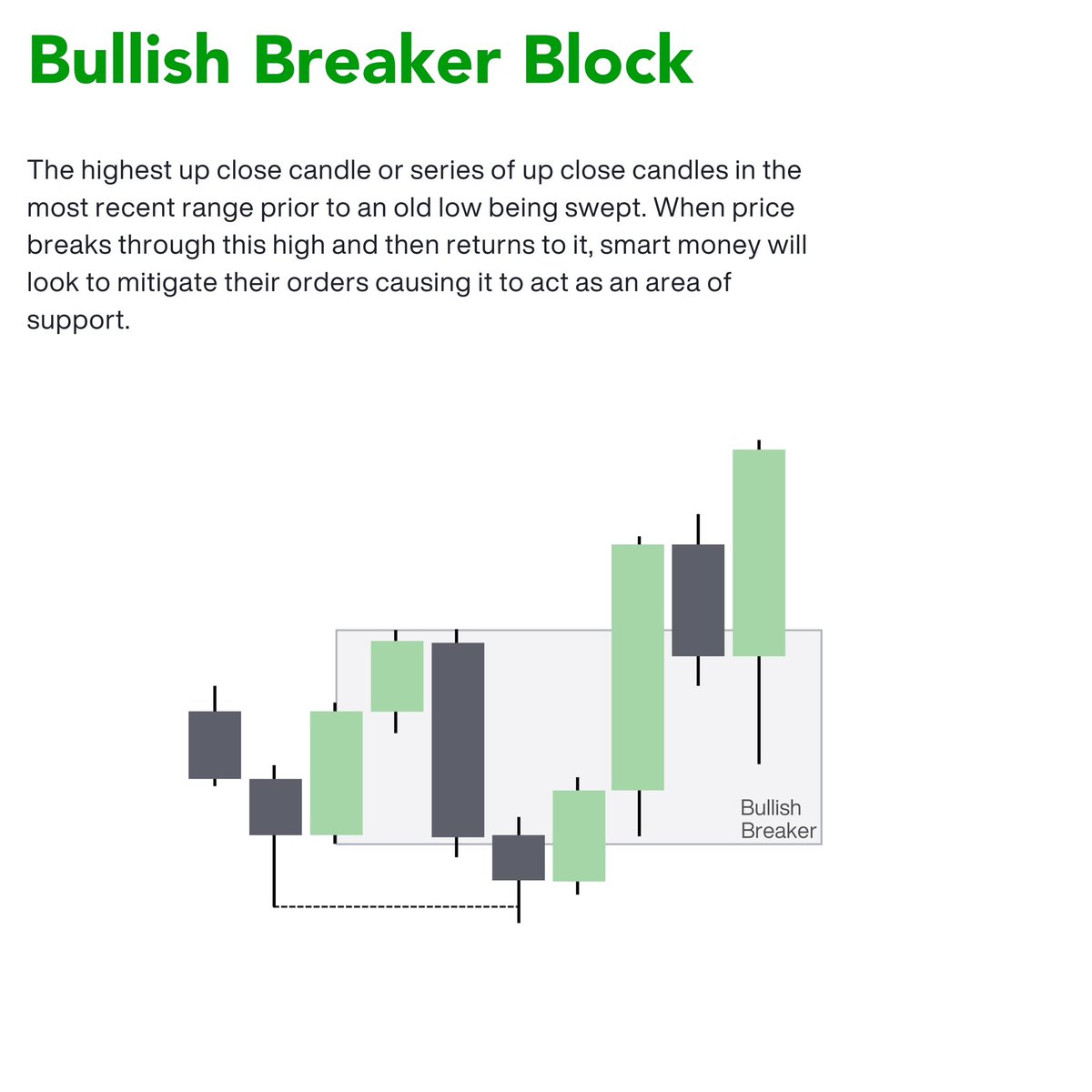 Bullish Breaker Block

The highest up close candle or series of up close candles in the most recent range prior to an old low being swept. When price breaks through this high and then returns to it, smart money will look to mitigate their orders causing it to act as an area of support.

Bullish Breaker